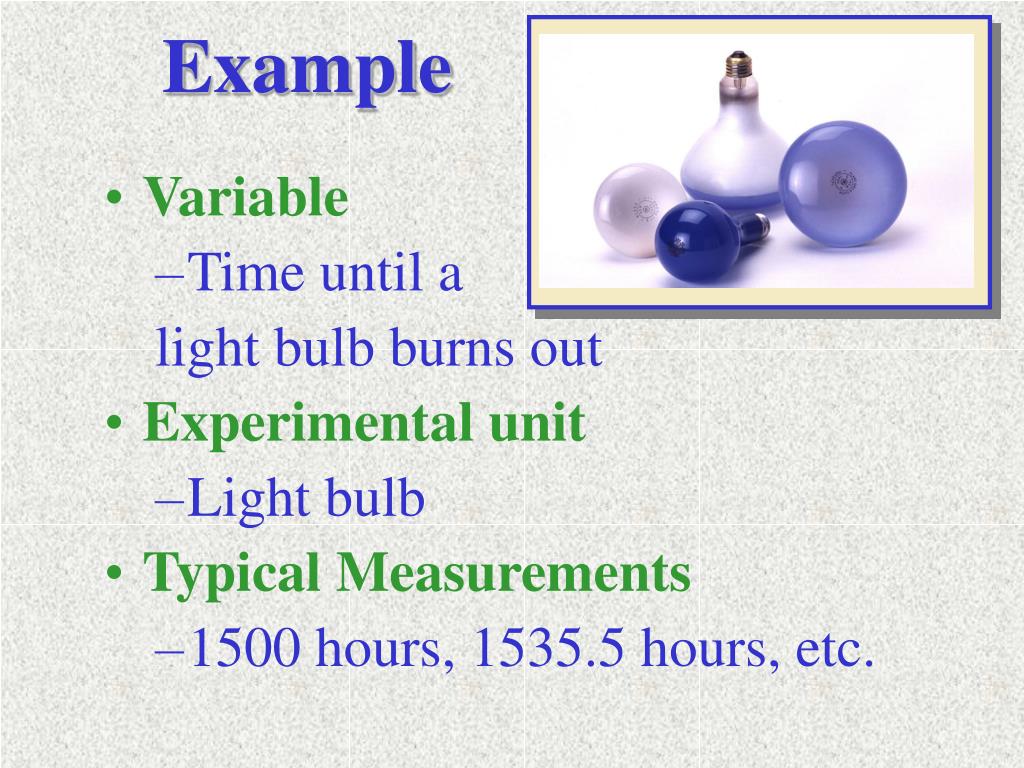 Example

• Variable
–Time until a light bulb burns out
• Experimental unit
–Light bulb
• Typical Measurements
–1500 hours, 1535.5 hours, etc.